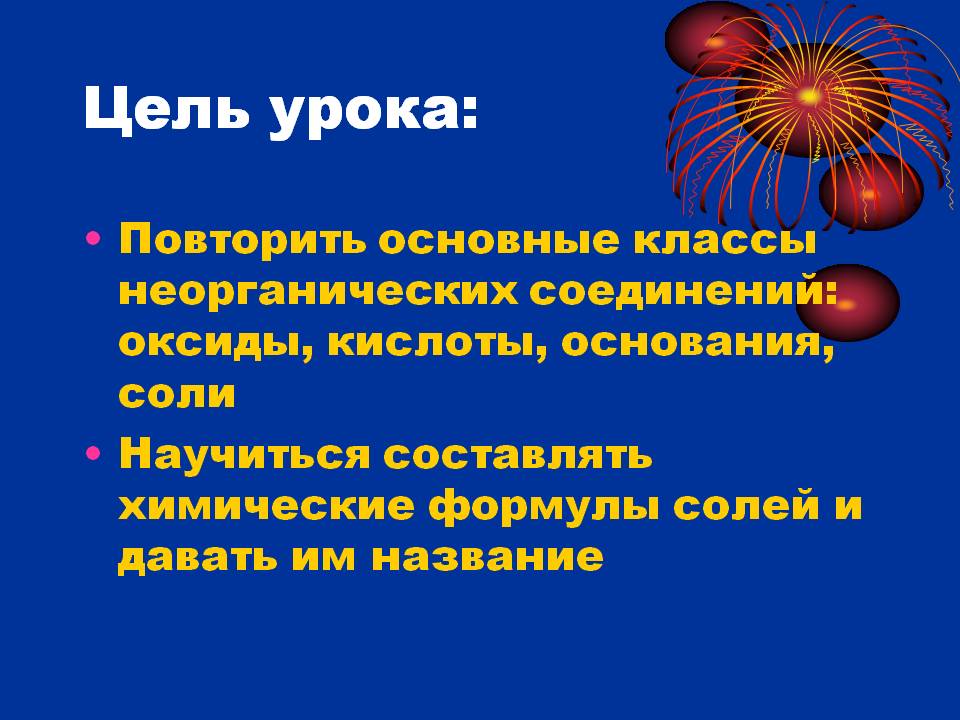 Цель урока:

• Повторить основные классы неорганических соединений: оксиды, кислоты, основания, соли
• Научиться составлять химические формулы солей и давать им название